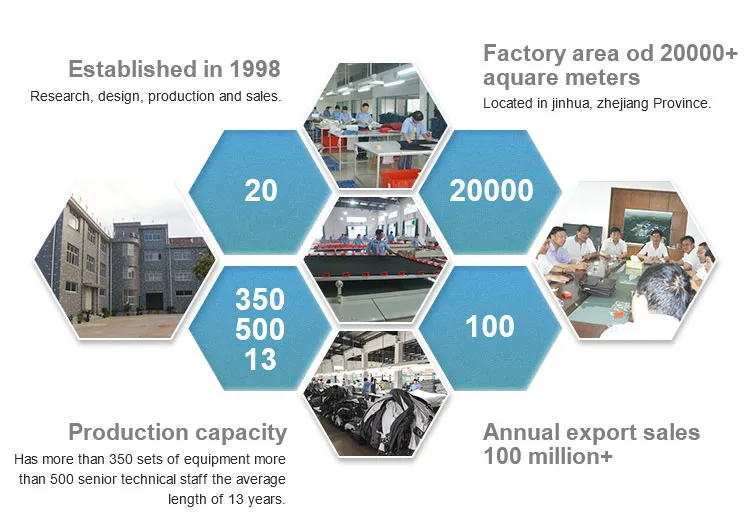 Established in 1998

Research, design, production and sales.

Factory area od 20000+ aquare meters

Located in jinhua, zhejiang Province.

20

20000

350
500
13

100

Production capacity

Has more than 350 sets of equipment more than 500 senior technical staff the average length of 13 years.

Annual export sales 100 million+